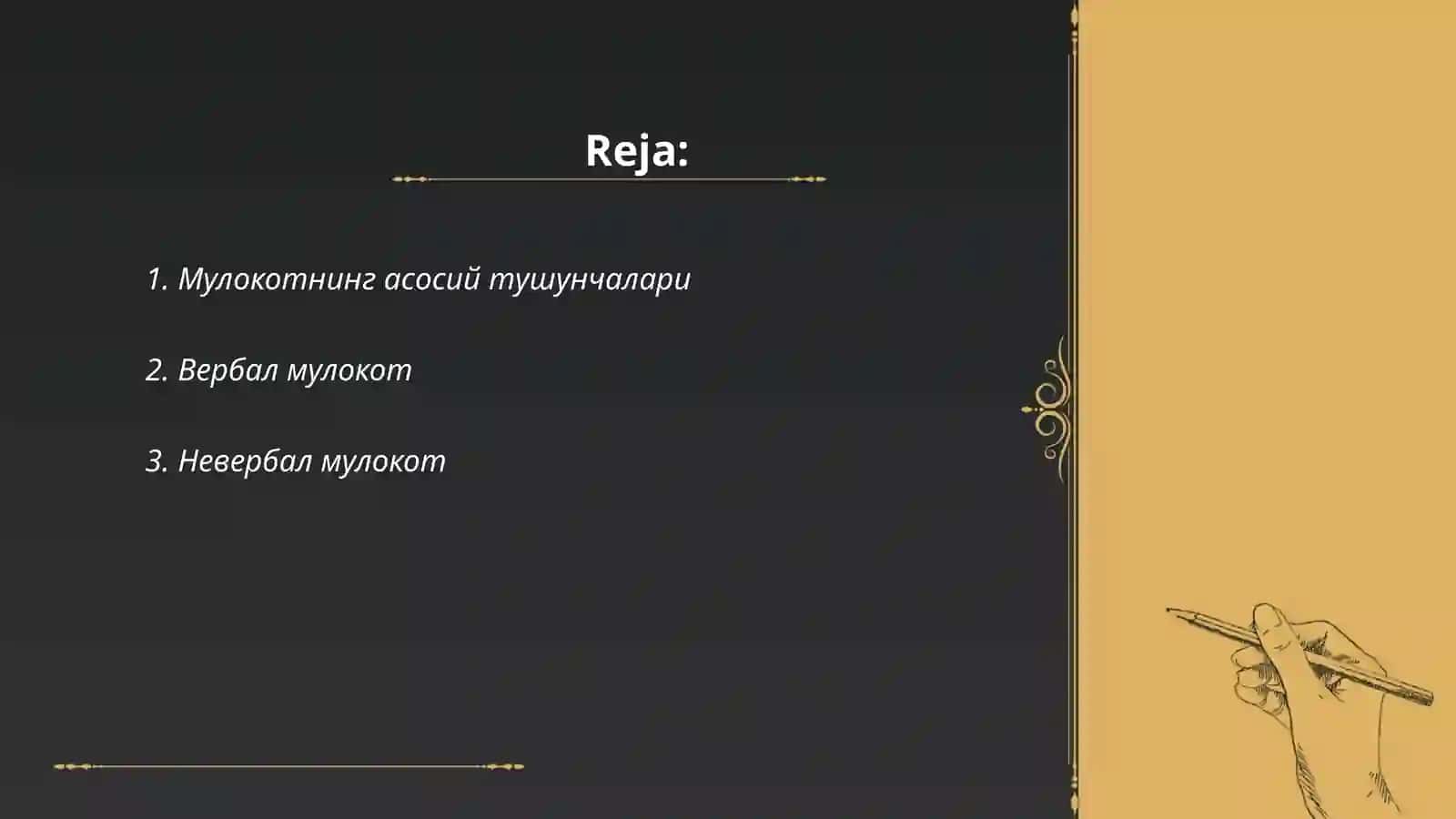 Reja:

1. Мулокотнинг асосий тушунчалари

2. Вербал мулокот

3. Невербал мулокот